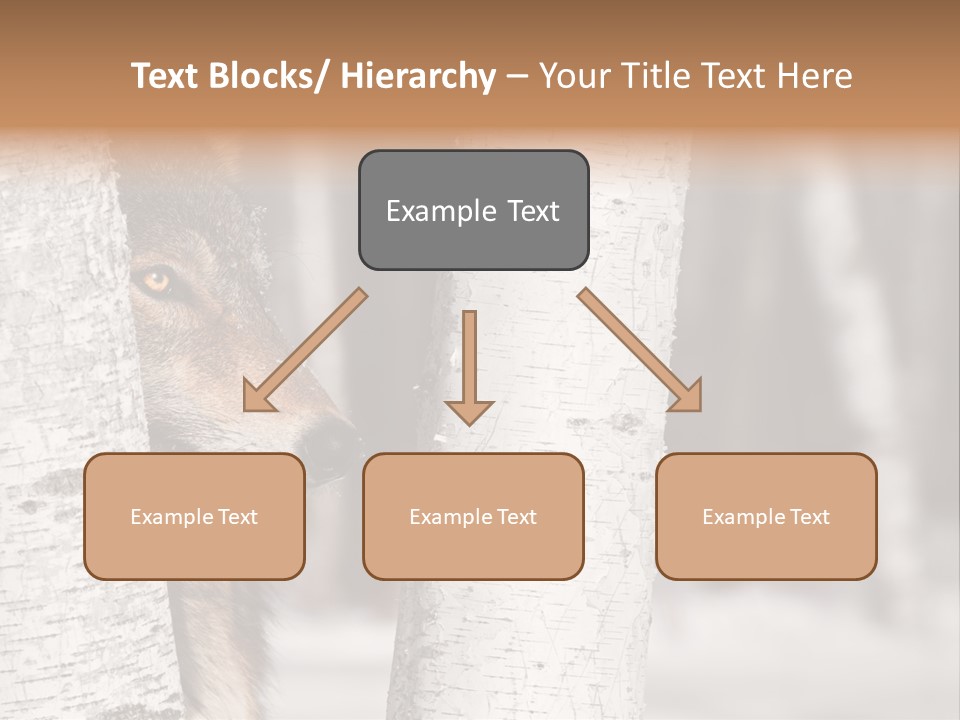 Text Blocks/ Hierarchy – Your Title Text Here

Example Text

Example Text

Example Text

Example Text